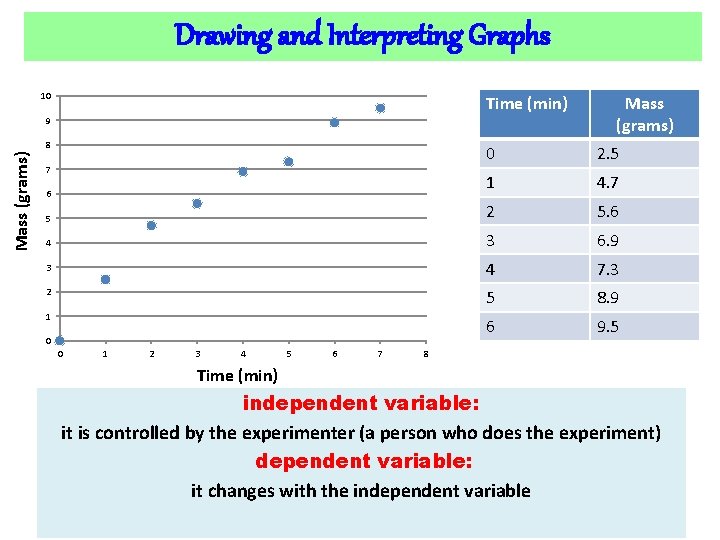 Drawing and Interpreting Graphs

Mass (grams)

10
9
8
7
6
5
4
3
2
1
0

0 1 2 3 4 5 6 7 8

Time (min)

| Time (min) | Mass (grams) |
|---|---|
| 0 | 2.5 |
| 1 | 4.7 |
| 2 | 5.6 |
| 3 | 6.9 |
| 4 | 7.3 |
| 5 | 8.9 |
| 6 | 9.5 |

independent variable:

it is controlled by the experimenter (a person who does the experiment)

dependent variable:

it changes with the independent variable